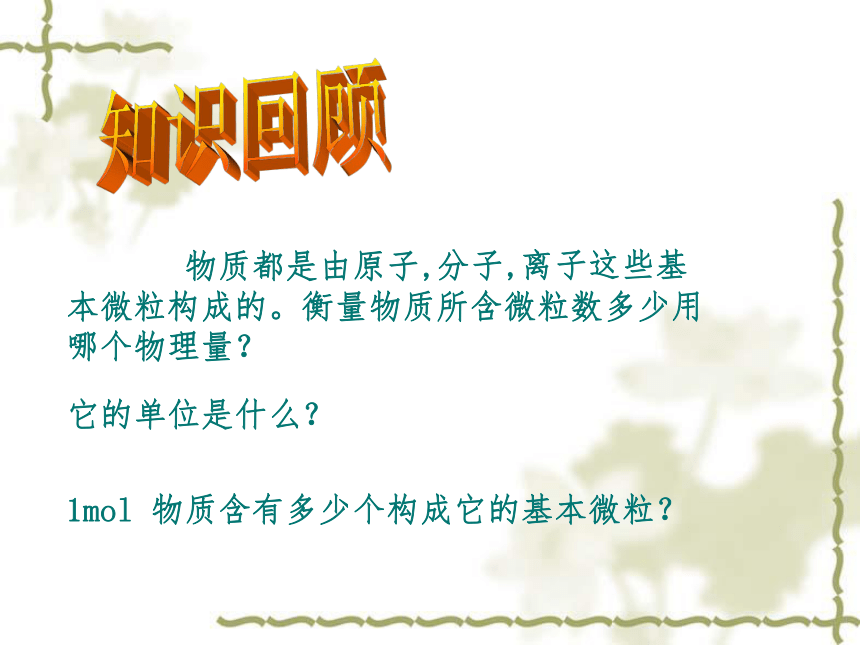 知识回顾

物质都是由原子,分子,离子这些基本微粒构成的。衡量物质所含微粒数多少用哪个物理量?

它的单位是什么?

1mol 物质含有多少个构成它的基本微粒?